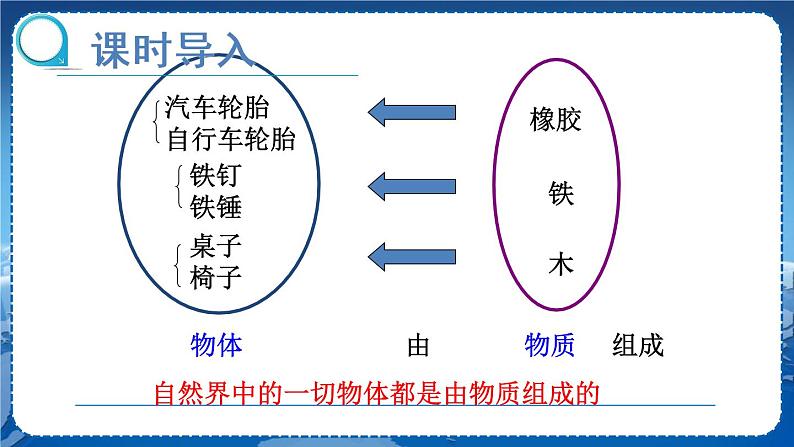 课时导入

汽车轮胎
自行车轮胎

铁钉
铁锤

桌子
椅子

橡胶

铁

木

物体 由 物质 组成

自然界中的一切物体都是由物质组成的